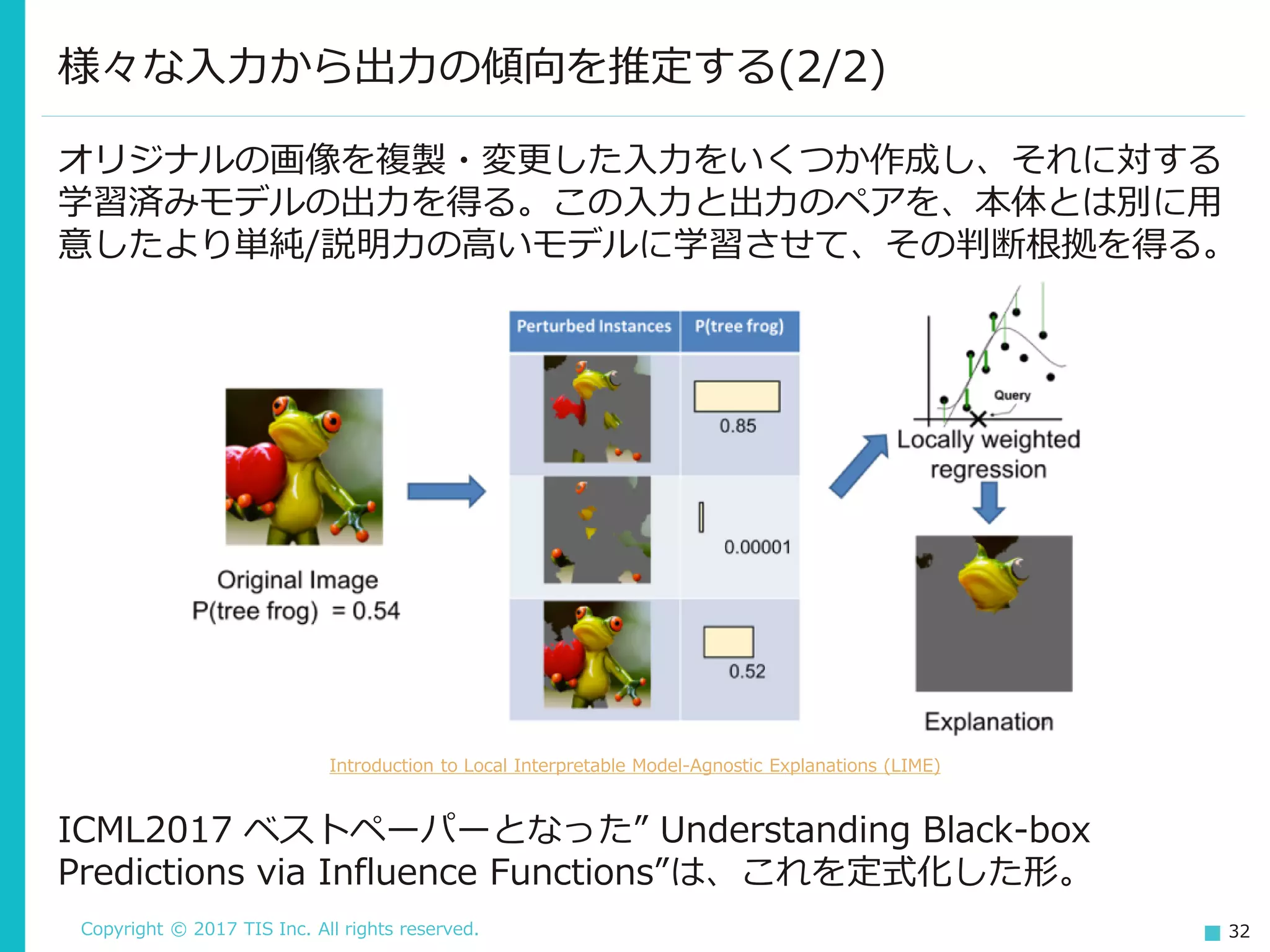 様々な入力から出力の傾向を推定する(2/2)

オリジナルの画像を複製・変更した入力をいくつか作成し、それに対する学習済みモデルの出力を得る。この入力と出力のペアを、本体とは別に用意したより単純/説明力の高いモデルに学習させて、その判断根拠を得る。

Original Image
P(tree frog) = 0.54

| Perturbed Instances | P(tree frog) |
|---|---|
| | 0.85 |
| | 0.00001 |
| | 0.52 |

Query
Locally weighted regression

Explanation

Introduction to Local Interpretable Model-Agnostic Explanations (LIME)

ICML2017 ベストペーパーとなった" Understanding Black-box Predictions via Influence Functions"は、これを定式化した形。

Copyright © 2017 TIS Inc. All rights reserved.

32